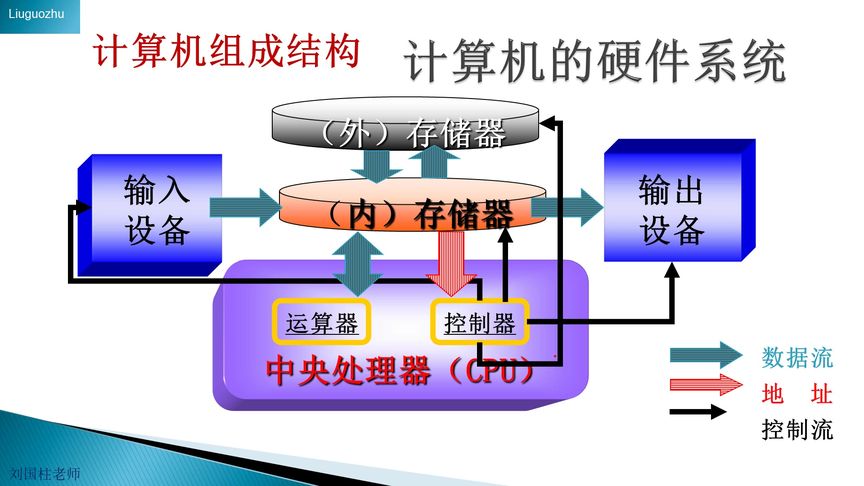 Liuguozhu

计算机组成结构

计算机的硬件系统

（外）存储器

输入设备

（内）存储器

输出设备

运算器

控制器

中央处理器（CPU）

数据流

地 址

控制流

刘国柱老师